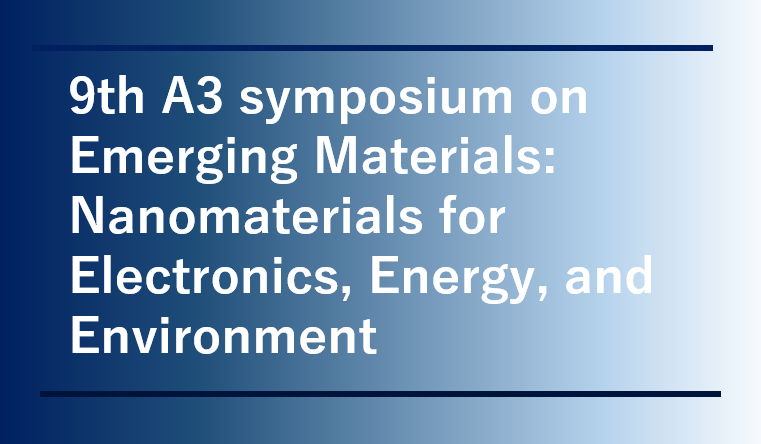 9th A3 symposium on Emerging Materials: Nanomaterials for Electronics, Energy, and Environment